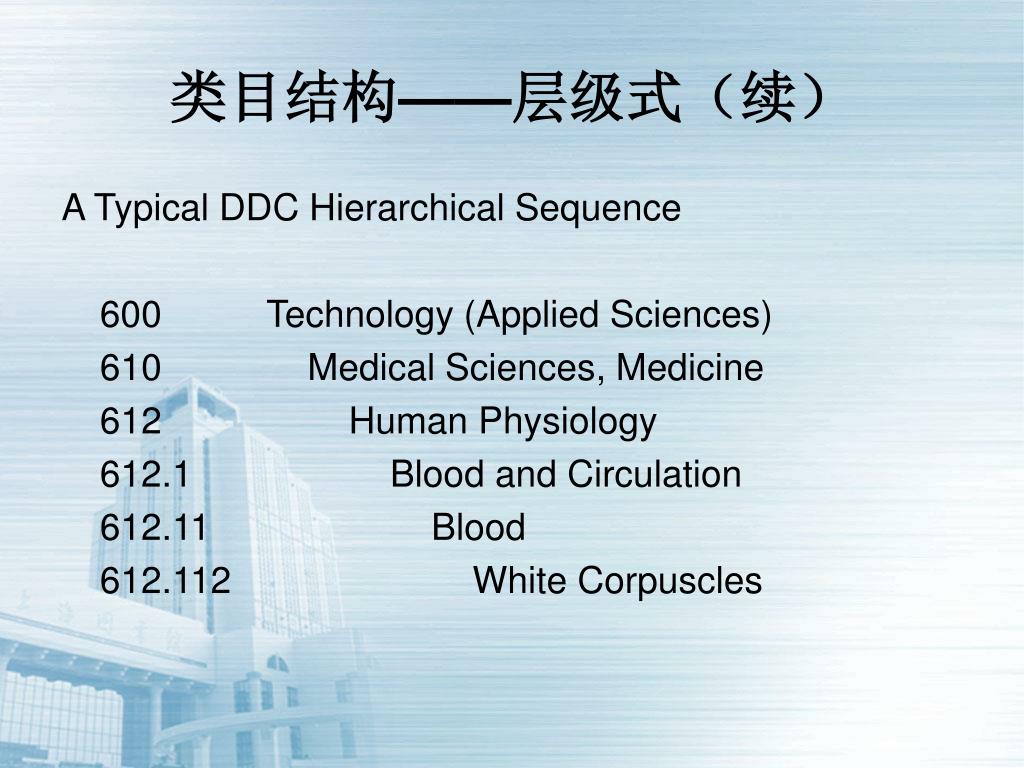 类目结构——层级式（续）

A Typical DDC Hierarchical Sequence

600 Technology (Applied Sciences)
610 Medical Sciences, Medicine
612 Human Physiology
612.1 Blood and Circulation
612.11 Blood
612.112 White Corpuscles